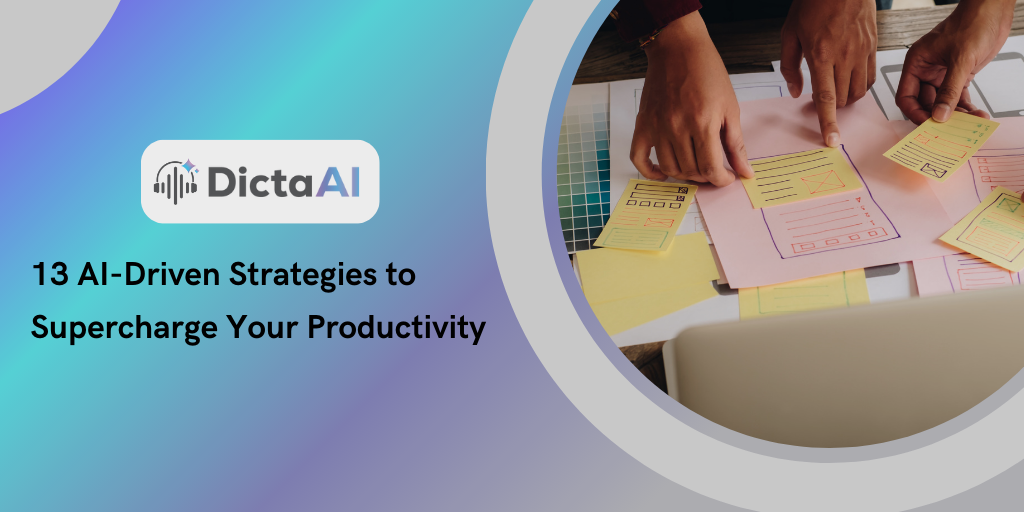 DictaAI

13 AI-Driven Strategies to Supercharge Your Productivity